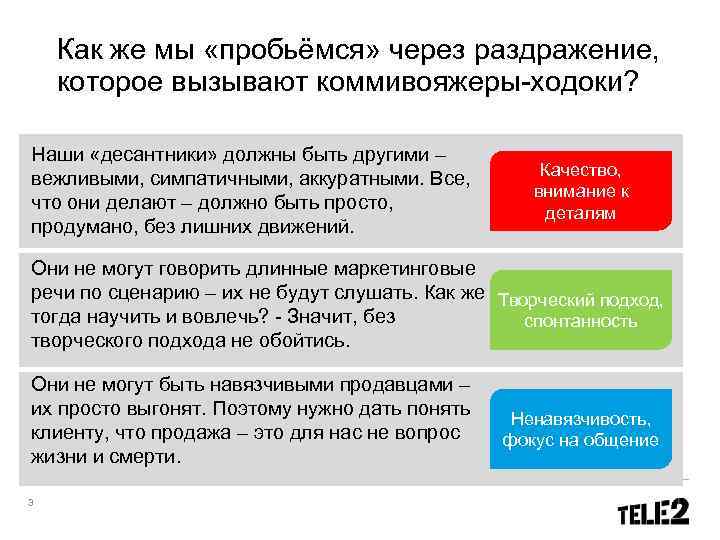 Как же мы «пробьёмся» через раздражение, которое вызывают коммивояжеры-ходоки?

Наши «десантники» должны быть другими – вежливыми, симпатичными, аккуратными. Все, что они делают – должно быть просто, продумано, без лишних движений.

Качество, внимание к деталям

Они не могут говорить длинные маркетинговые речи по сценарию – их не будут слушать. Как же тогда научить и вовлечь? - Значит, без творческого подхода не обойтись.

Творческий подход, спонтанность

Они не могут быть навязчивыми продавцами – их просто выгонят. Поэтому нужно дать понять клиенту, что продажа – это для нас не вопрос жизни и смерти.

Ненавязчивость, фокус на общение

3

TELE2